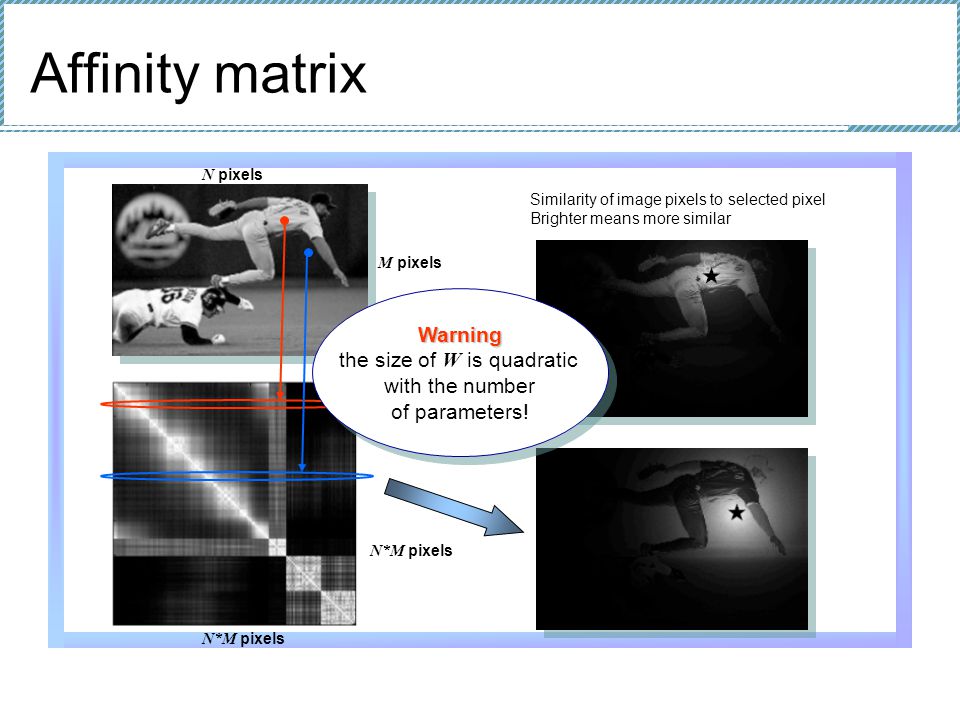 Affinity matrix

$N$ pixels

$M$ pixels

Similarity of image pixels to selected pixel
Brighter means more similar

Warning
the size of $W$ is quadratic with the number of parameters!

$N*M$ pixels

$N*M$ pixels